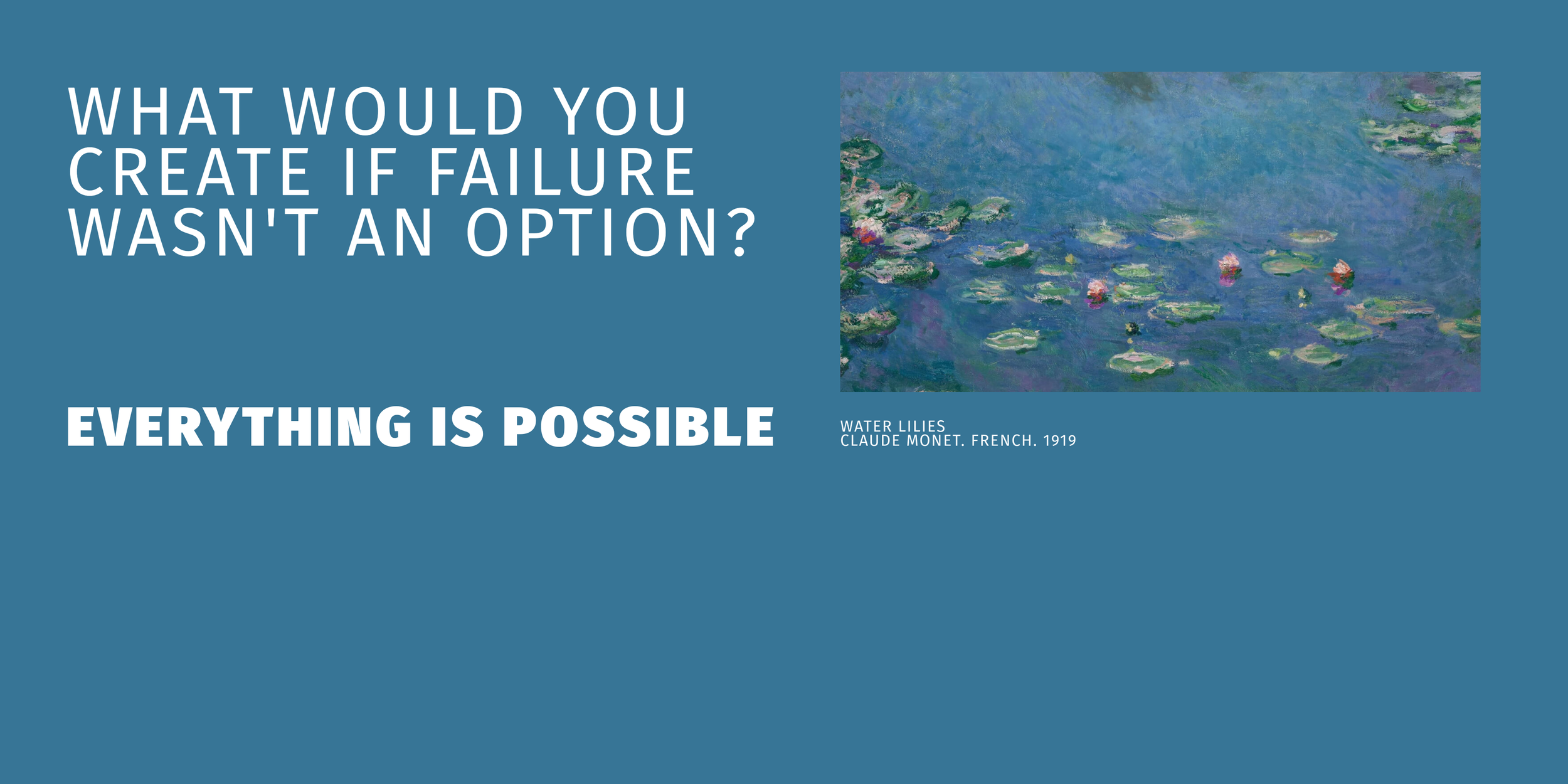 WHAT WOULD YOU CREATE IF FAILURE WASN'T AN OPTION?

EVERYTHING IS POSSIBLE

WATER LILIES
CLAUDE MONET. FRENCH. 1919